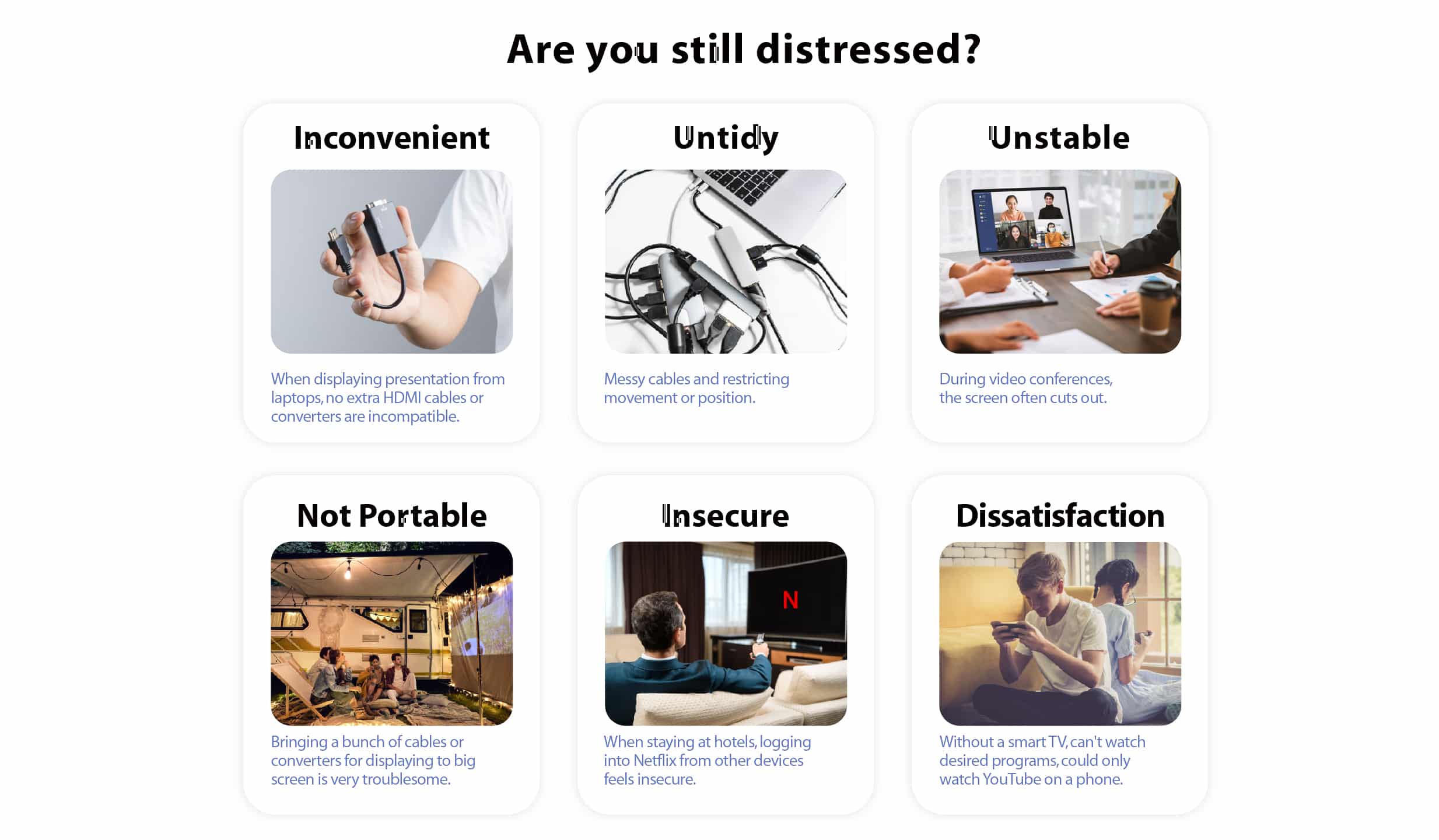 Are you still distressed?

Inconvenient

When displaying presentation from laptops, no extra HDMI cables or converters are incompatible.

Untidy

Messy cables and restricting movement or position.

Unstable

During video conferences, the screen often cuts out.

Not Portable

Bringing a bunch of cables or converters for displaying to big screen is very troublesome.

Insecure

N

When staying at hotels, logging into Netflix from other devices feels insecure.

Dissatisfaction

Without a smart TV, can't watch desired programs, could only watch YouTube on a phone.